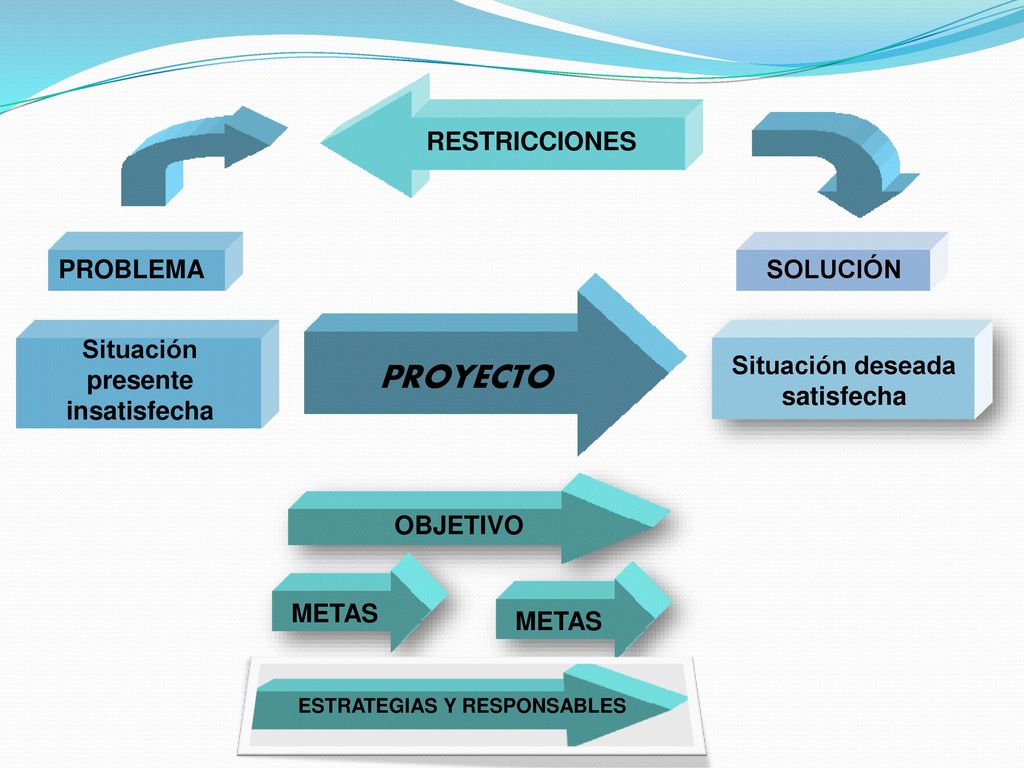 RESTRICCIONES

PROBLEMA

SOLUCIÓN

Situación presente insatisfecha

PROYECTO

Situación deseada satisfecha

OBJETIVO

METAS

METAS

ESTRATEGIAS Y RESPONSABLES